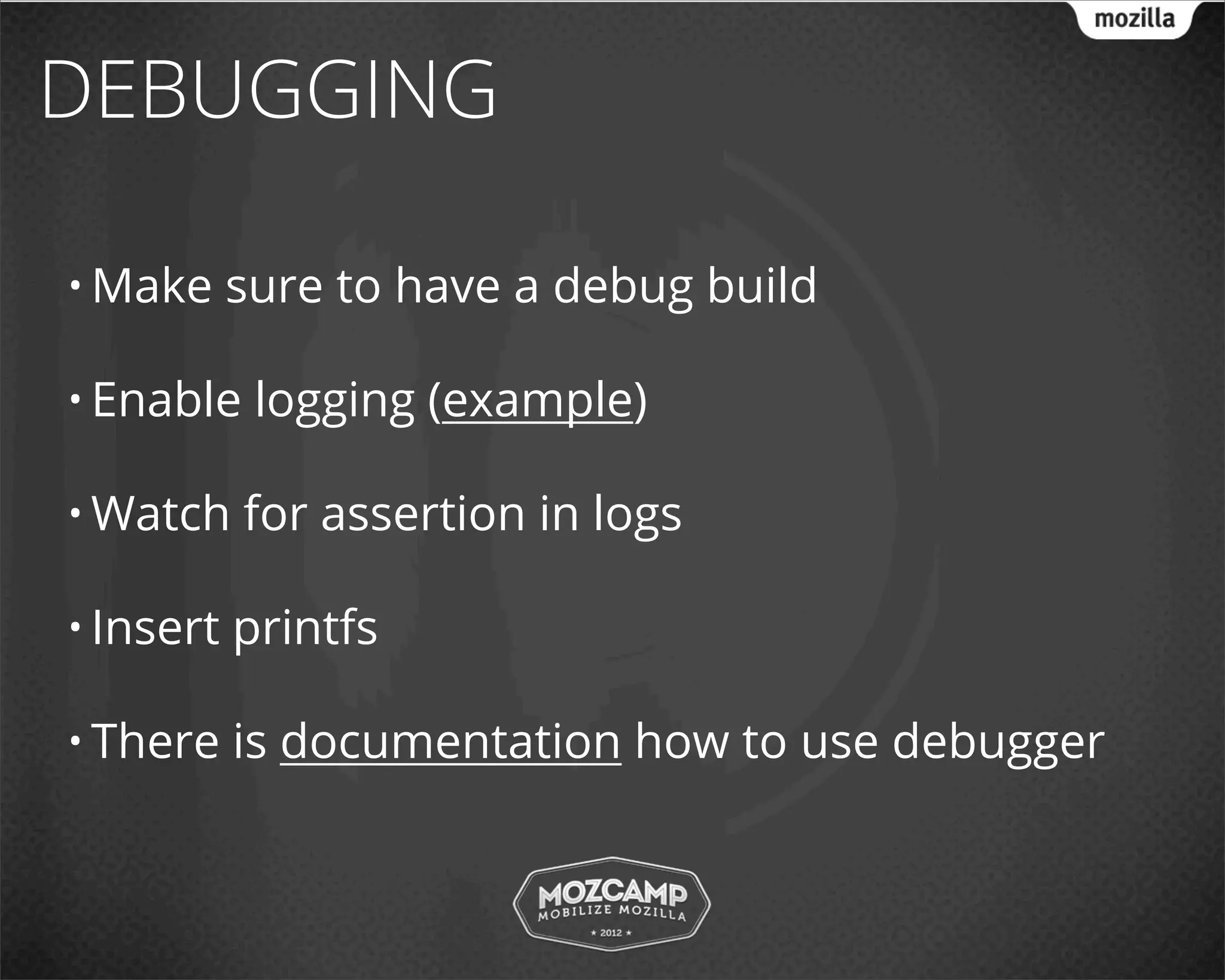 mozilla

DEBUGGING

• Make sure to have a debug build

• Enable logging (example)

• Watch for assertion in logs

• Insert printfs

• There is documentation how to use debugger

MOZCAMP
MOBILIZE MOZILLA
★ 2012 ★